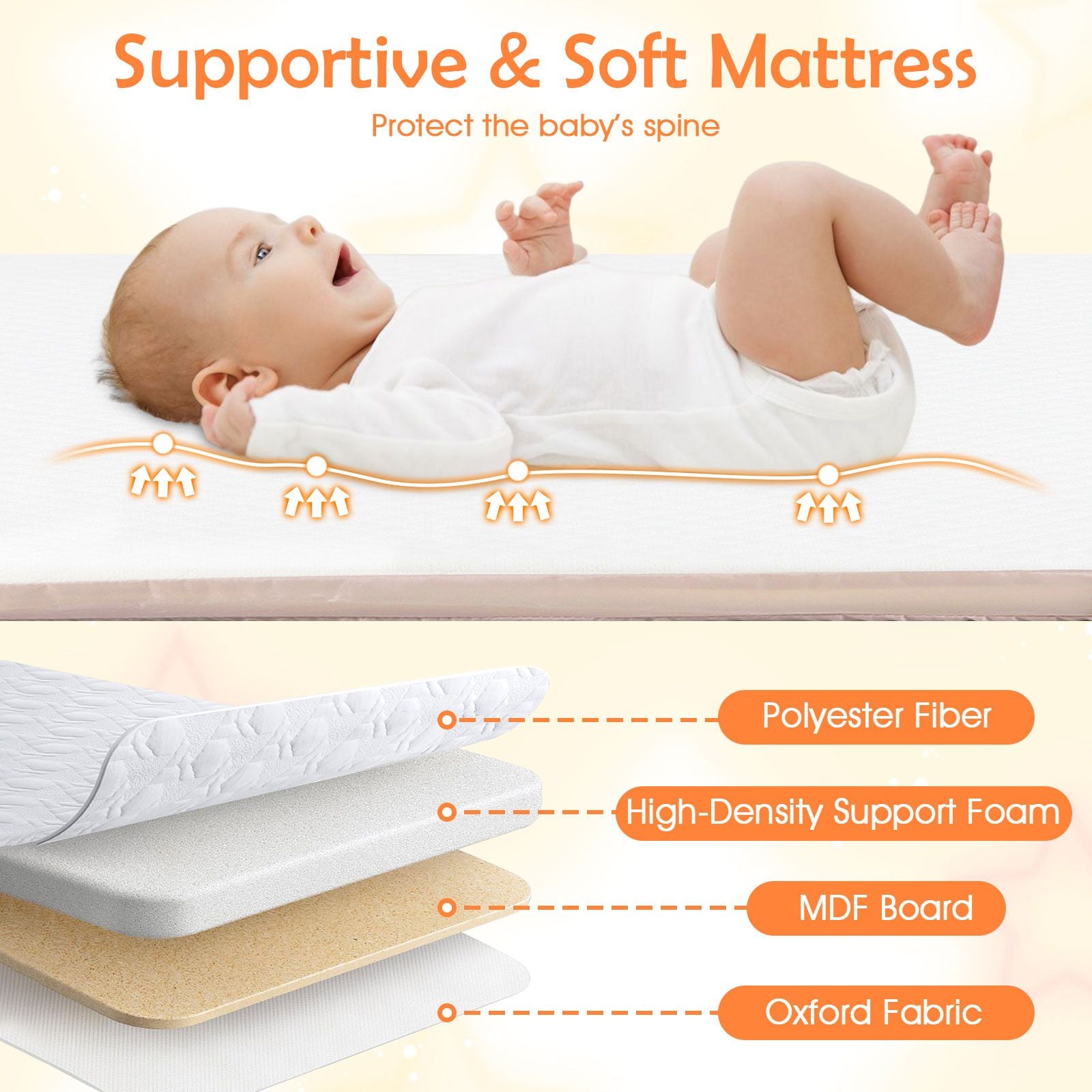 Supportive & Soft Mattress

Protect the baby's spine

Polyester Fiber

High-Density Support Foam

MDF Board

Oxford Fabric